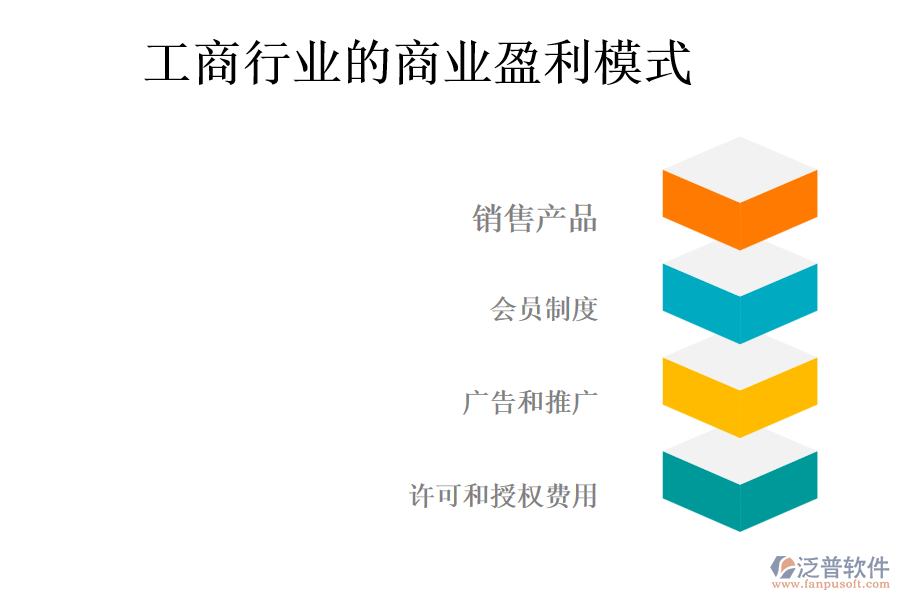 工商行业的商业盈利模式

销售产品

会员制度

广告和推广

许可和授权费用

泛普软件
www.fanpusoft.com